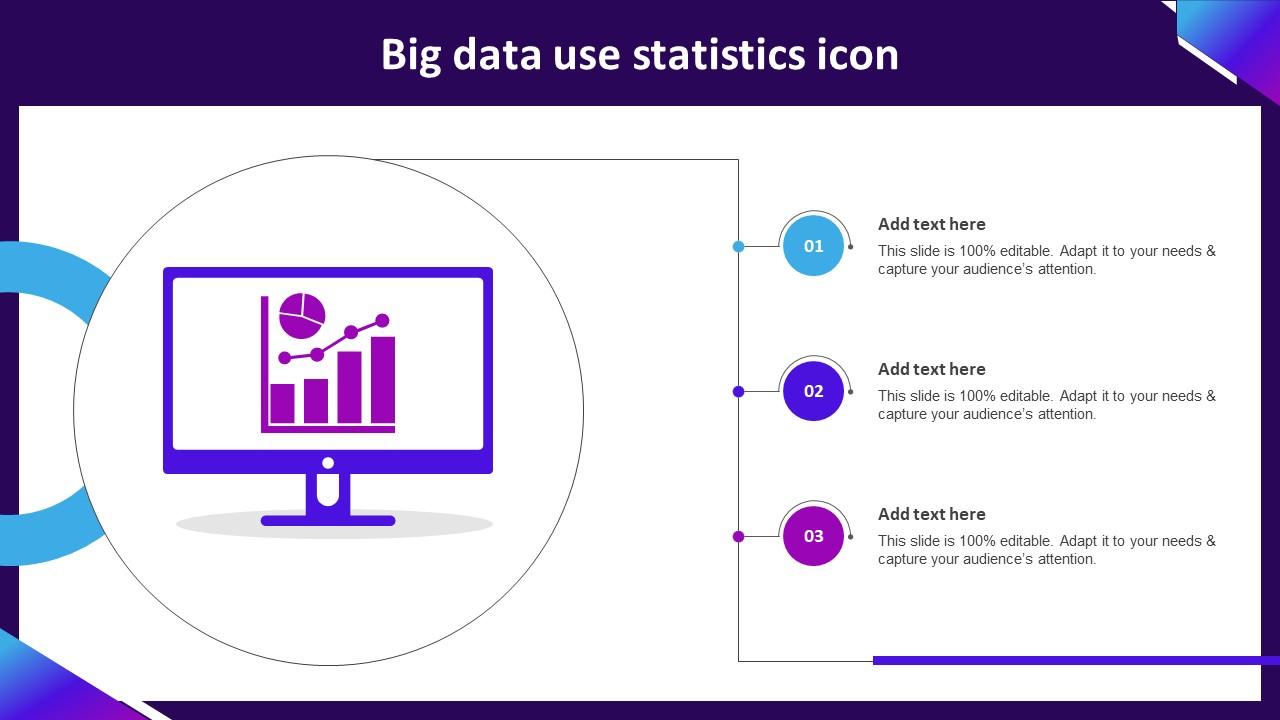 Big data use statistics icon

01

Add text here

This slide is 100% editable. Adapt it to your needs & capture your audience's attention.

02

Add text here

This slide is 100% editable. Adapt it to your needs & capture your audience's attention.

03

Add text here

This slide is 100% editable. Adapt it to your needs & capture your audience's attention.